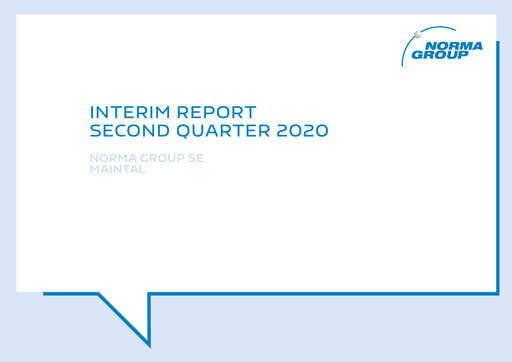 NORMA GROUP

INTERIM REPORT
SECOND QUARTER 2020

NORMA GROUP SE
MAINTAL